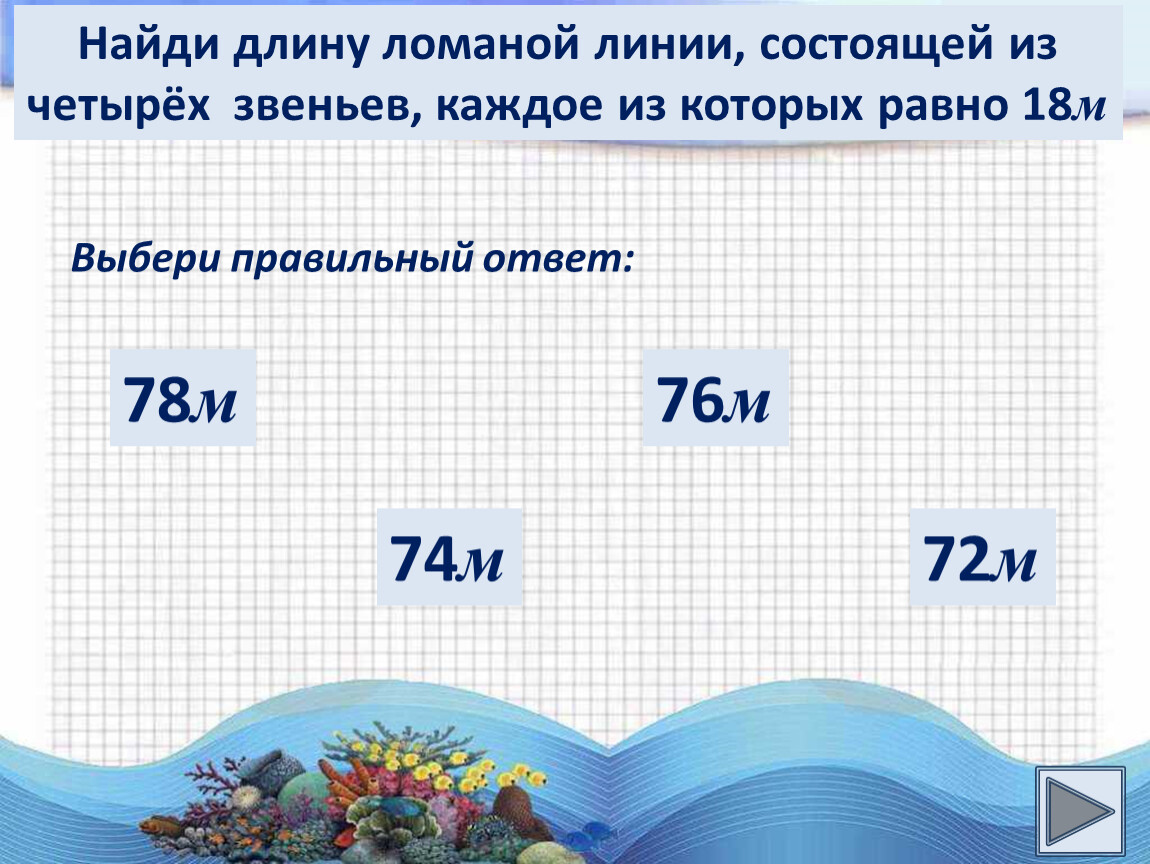 Найди длину ломаной линии, состоящей из четырёх звеньев, каждое из которых равно 18м

Выбери правильный ответ:

78м

76м

74м

72м